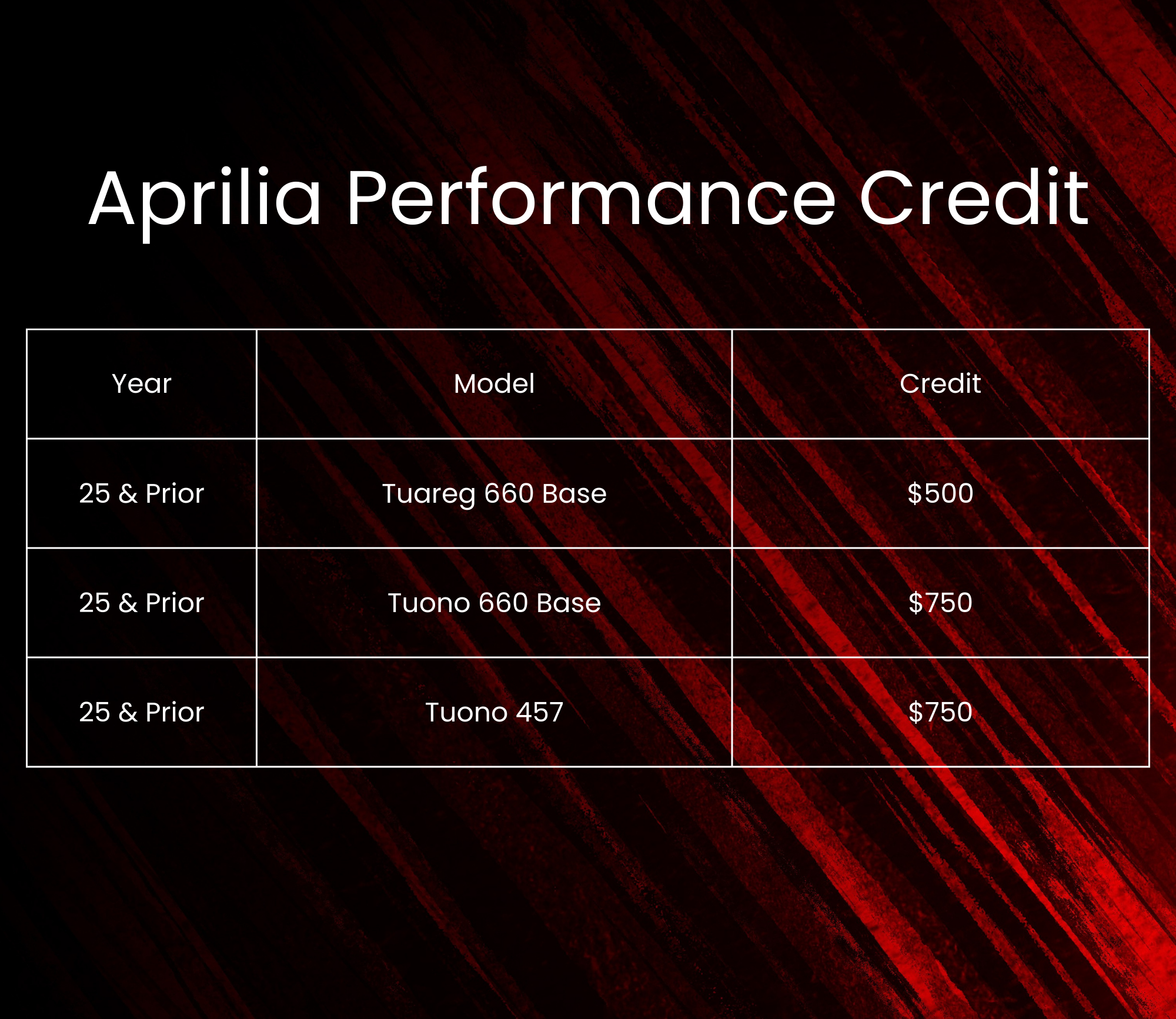 Aprilia Performance Credit

| Year | Model | Credit |
|---|---|---|
| 25 & Prior | Tuareg 660 Base | \$500 |
| 25 & Prior | Tuono 660 Base | \$750 |
| 25 & Prior | Tuono 457 | \$750 |